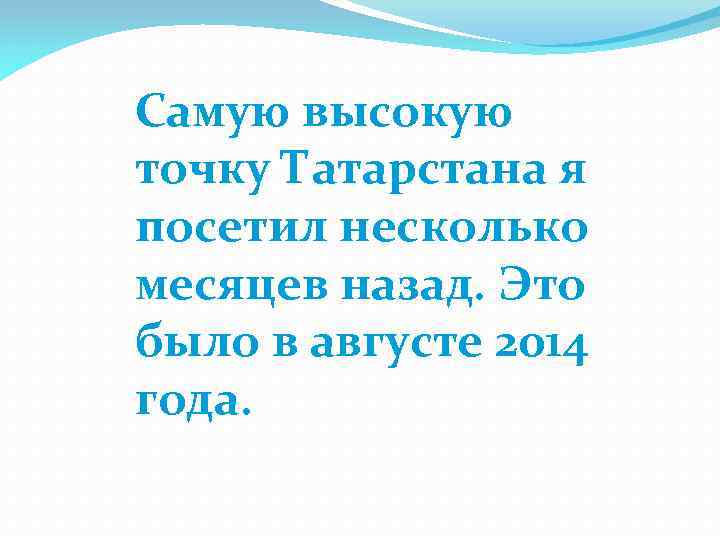 Самую высокую точку Татарстана я посетил несколько месяцев назад. Это было в августе 2014 года.